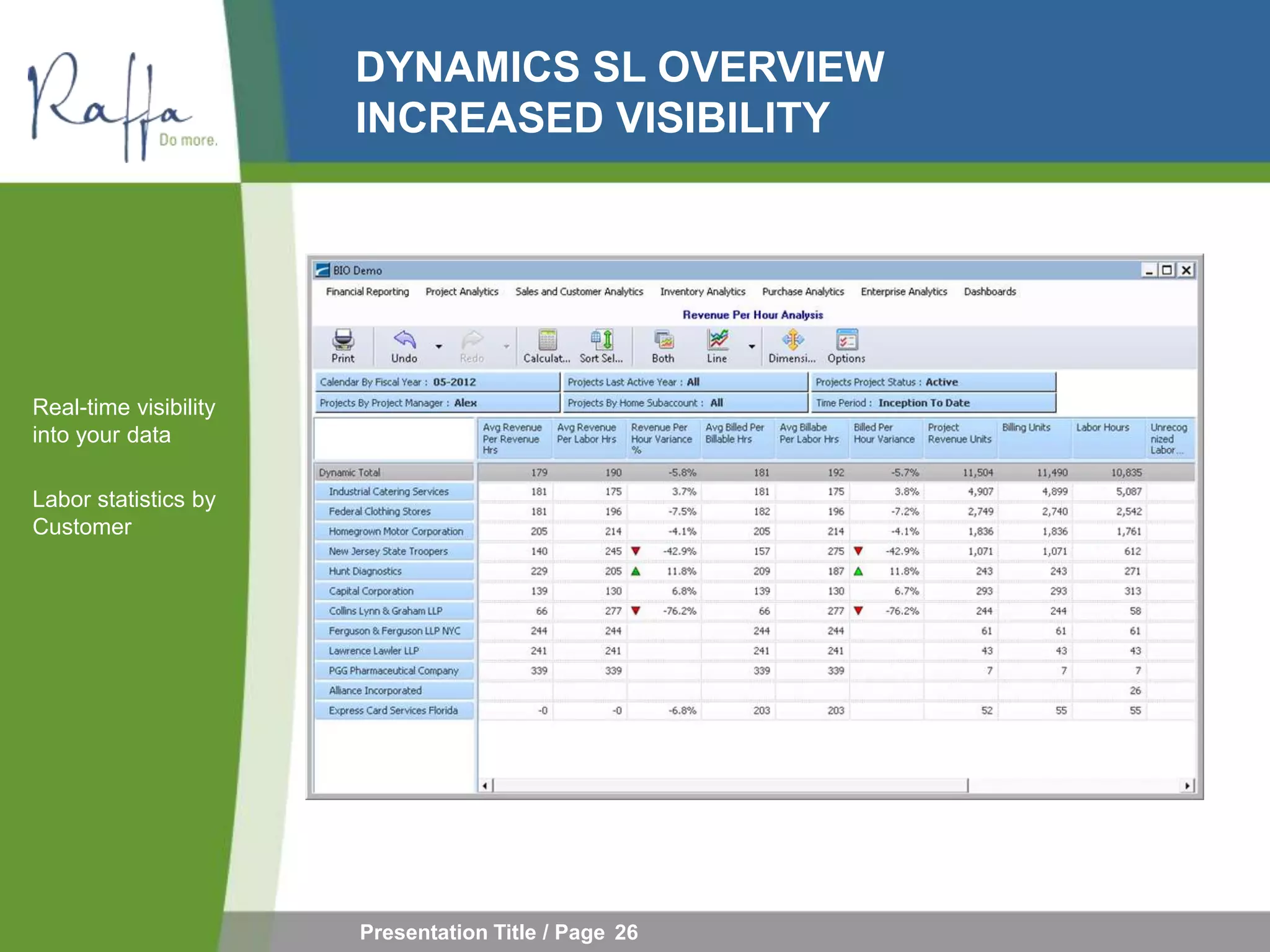 Raffa Do more.

DYNAMICS SL OVERVIEW
INCREASED VISIBILITY

Real-time visibility into your data

Labor statistics by Customer

BIO Demo

Financial Reporting Project Analytics Sales and Customer Analytics Inventory Analytics Purchase Analytics Enterprise Analytics Dashboards

Revenue Per Hour Analysis

Print Undo Redo Calculat... Sort Sel... Both Line Dimensi... Options

Calendar By Fiscal Year : 05-2012
Projects Last Active Year : All
Projects Project Status : Active
Projects By Project Manager : Alex
Projects By Home Subaccount : All
Time Period : Inception To Date

| | Avg Revenue Per Revenue Hrs | Avg Revenue Per Labor Hrs | Revenue Per Hour Variance % | Avg Billed Per Billable Hrs | Avg Billabe Per Labor Hrs | Billed Per Hour Variance | Project Revenue Units | Billing Units | Labor Hours | Unrecog nized Labor... |
|---|---|---|---|---|---|---|---|---|---|---|
| Dynamic Total | 179 | 190 | -5.8% | 181 | 192 | -5.7% | 11,504 | 11,490 | 10,835 | |
| Industrial Catering Services | 181 | 175 | 3.7% | 181 | 175 | 3.8% | 4,907 | 4,899 | 5,087 | |
| Federal Clothing Stores | 181 | 196 | -7.5% | 182 | 196 | -7.2% | 2,749 | 2,740 | 2,542 | |
| Homegrown Motor Corporation | 205 | 214 | -4.1% | 205 | 214 | -4.1% | 1,836 | 1,836 | 1,761 | |
| New Jersey State Troopers | 140 | 245 | -42.9% | 157 | 275 | -42.9% | 1,071 | 1,071 | 612 | |
| Hunt Diagnostics | 229 | 205 | 11.8% | 209 | 187 | 11.8% | 243 | 243 | 271 | |
| Capital Corporation | 139 | 130 | 6.8% | 139 | 130 | 6.7% | 293 | 293 | 313 | |
| Collins Lynn & Graham LLP | 66 | 277 | -76.2% | 66 | 277 | -76.2% | 244 | 244 | 58 | |
| Ferguson & Ferguson LLP NYC | 244 | 244 | | 244 | 244 | | 61 | 61 | 61 | |
| Lawrence Lawler LLP | 241 | 241 | | 241 | 241 | | 43 | 43 | 43 | |
| PGG Pharmaceutical Company | 339 | 339 | | 339 | 339 | | 7 | 7 | 7 | |
| Alliance Incorporated | | | | | | | | | 26 | |
| Express Card Services Florida | -0 | -0 | -6.8% | 203 | 203 | | 52 | 55 | 55 | |

Presentation Title / Page 26